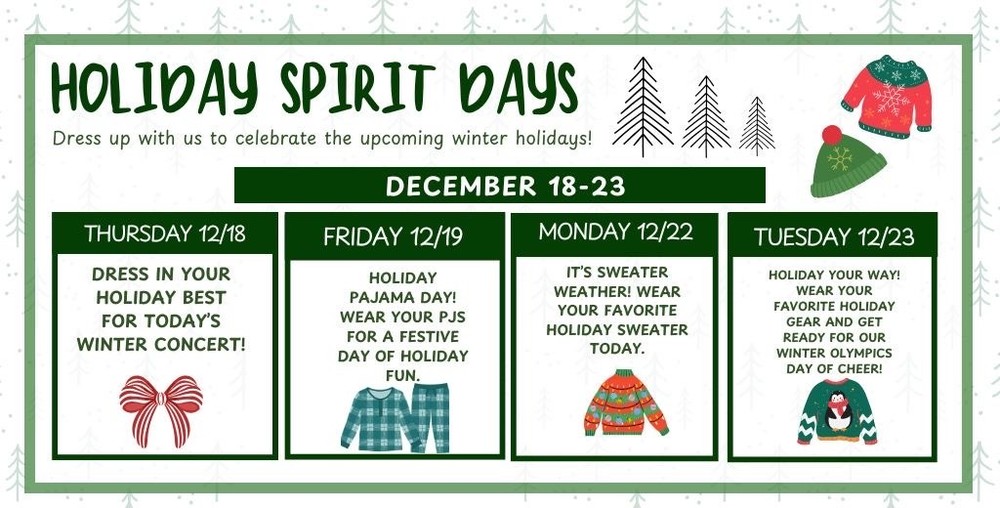 HOLIDAY SPIRIT DAYS

Dress up with us to celebrate the upcoming winter holidays!

DECEMBER 18-23

THURSDAY 12/18

DRESS IN YOUR HOLIDAY BEST FOR TODAY'S WINTER CONCERT!

FRIDAY 12/19

HOLIDAY PAJAMA DAY! WEAR YOUR PJS FOR A FESTIVE DAY OF HOLIDAY FUN.

MONDAY 12/22

IT'S SWEATER WEATHER! WEAR YOUR FAVORITE HOLIDAY SWEATER TODAY.

TUESDAY 12/23

HOLIDAY YOUR WAY! WEAR YOUR FAVORITE HOLIDAY GEAR AND GET READY FOR OUR WINTER OLYMPICS DAY OF CHEER!